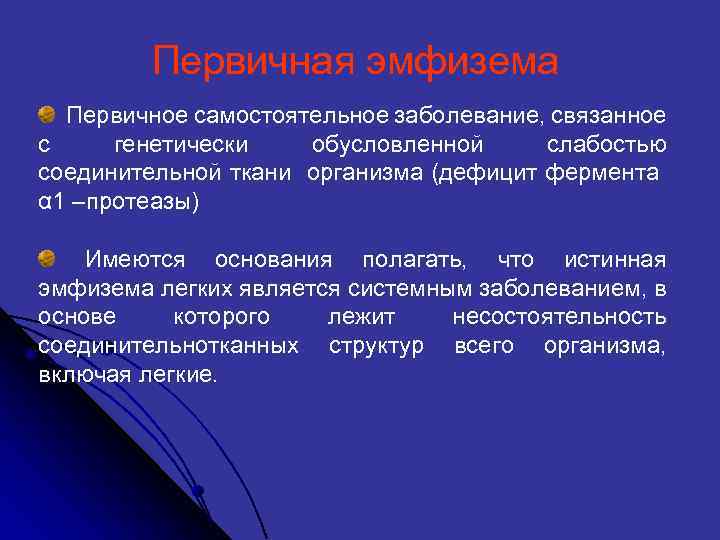 Первичная эмфизема

Первичное самостоятельное заболевание, связанное с генетически обусловленной слабостью соединительной ткани организма (дефицит фермента α1 –протеазы)

Имеются основания полагать, что истинная эмфизема легких является системным заболеванием, в основе которого лежит несостоятельность соединительнотканных структур всего организма, включая легкие.